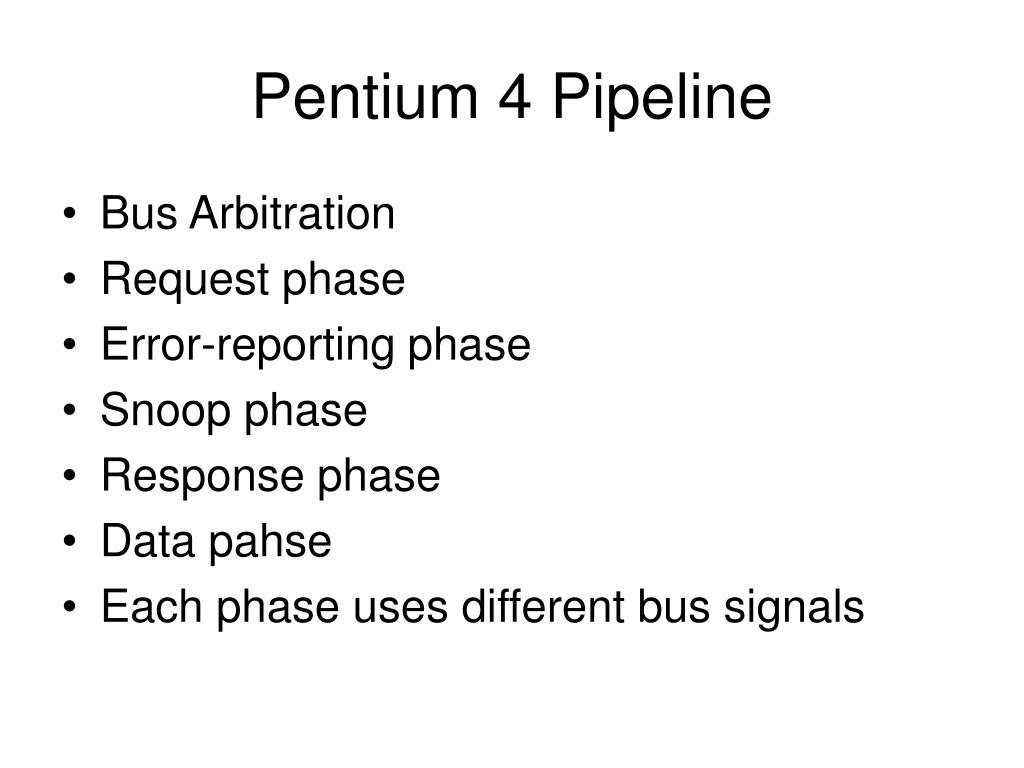 Pentium 4 Pipeline

• Bus Arbitration
• Request phase
• Error-reporting phase
• Snoop phase
• Response phase
• Data pahse
• Each phase uses different bus signals